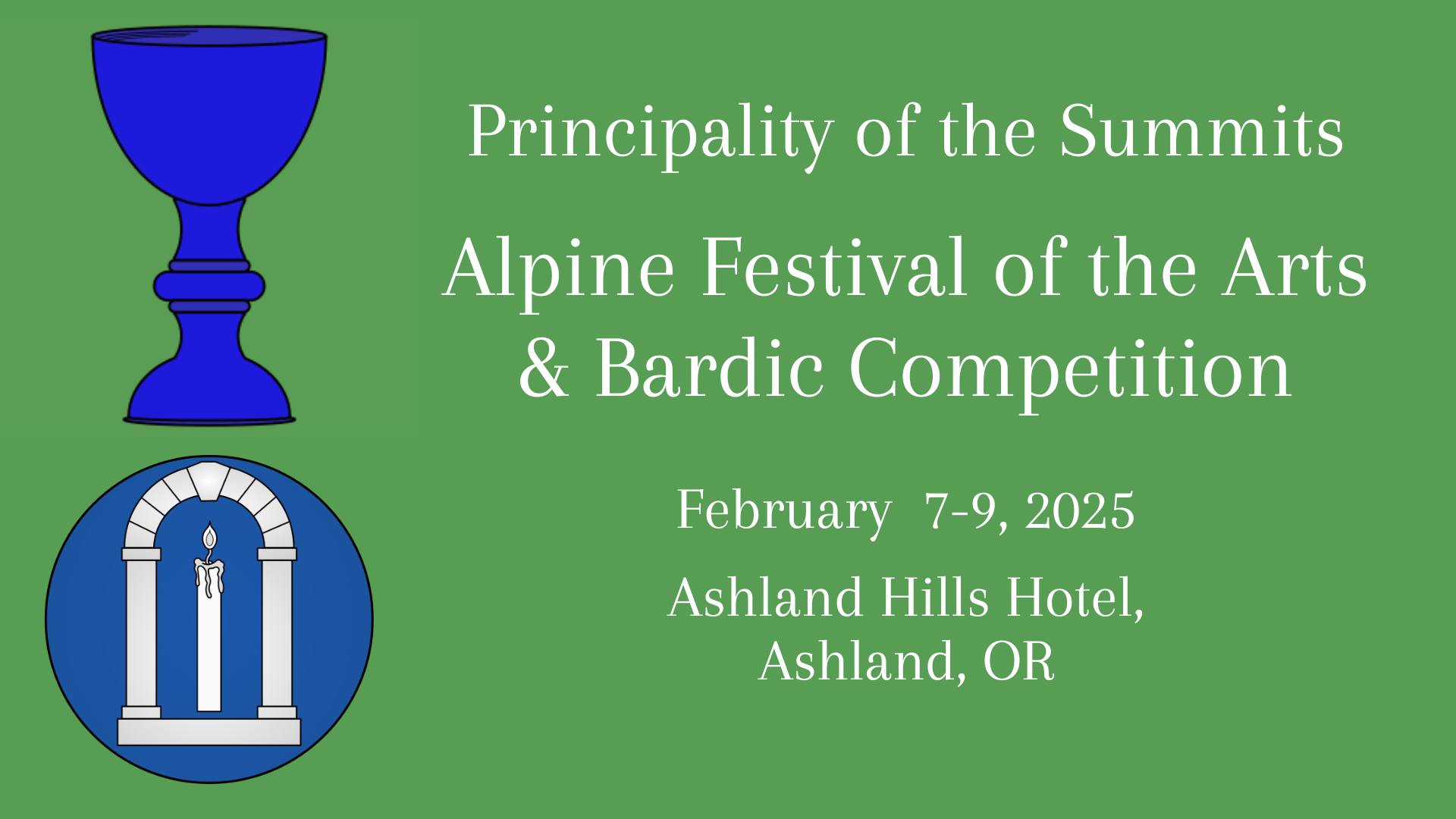 Principality of the Summits

Alpine Festival of the Arts & Bardic Competition

February 7-9, 2025

Ashland Hills Hotel, Ashland, OR